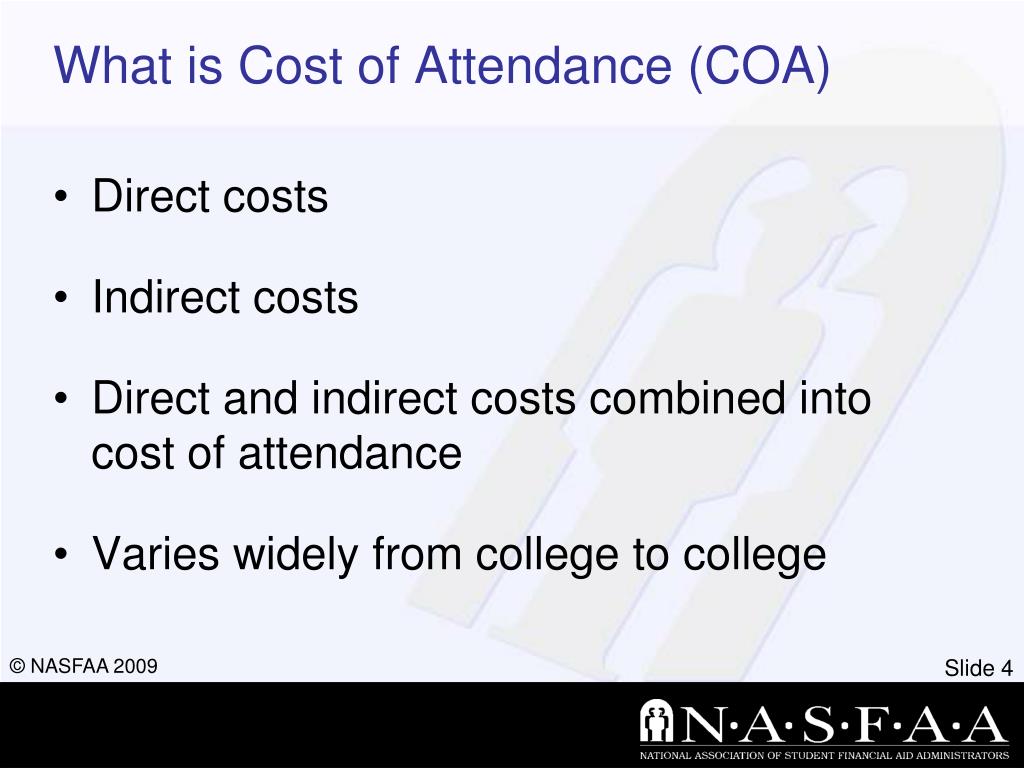 What is Cost of Attendance (COA)

• Direct costs

• Indirect costs

• Direct and indirect costs combined into cost of attendance

• Varies widely from college to college

© NASFAA 2009

Slide 4

N·A·S·F·A·A

NATIONAL ASSOCIATION OF STUDENT FINANCIAL AID ADMINISTRATORS